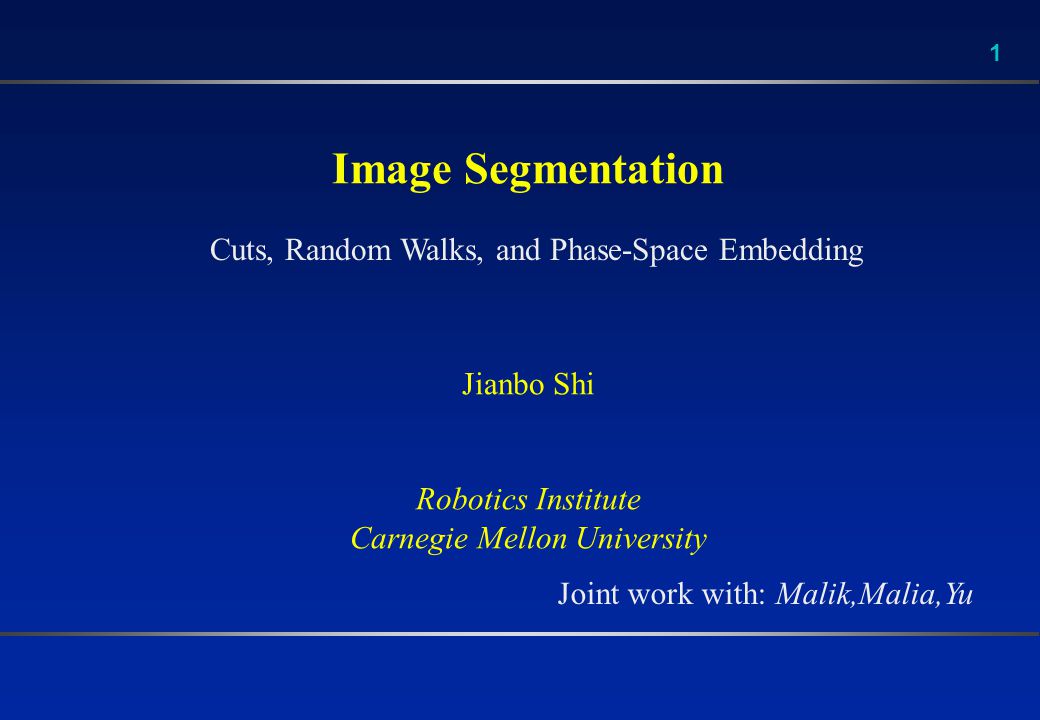 1

Image Segmentation

Cuts, Random Walks, and Phase-Space Embedding

Jianbo Shi

Robotics Institute
Carnegie Mellon University

Joint work with: Malik,Malia,Yu